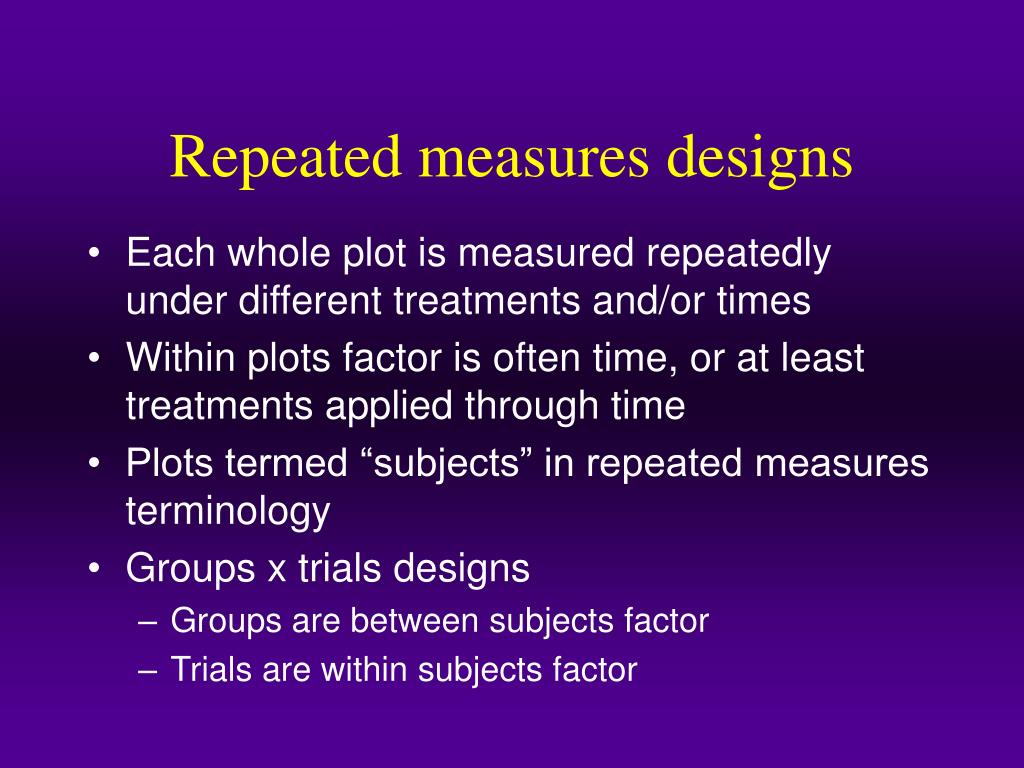 Repeated measures designs

• Each whole plot is measured repeatedly under different treatments and/or times
• Within plots factor is often time, or at least treatments applied through time
• Plots termed “subjects” in repeated measures terminology
• Groups x trials designs
– Groups are between subjects factor
– Trials are within subjects factor